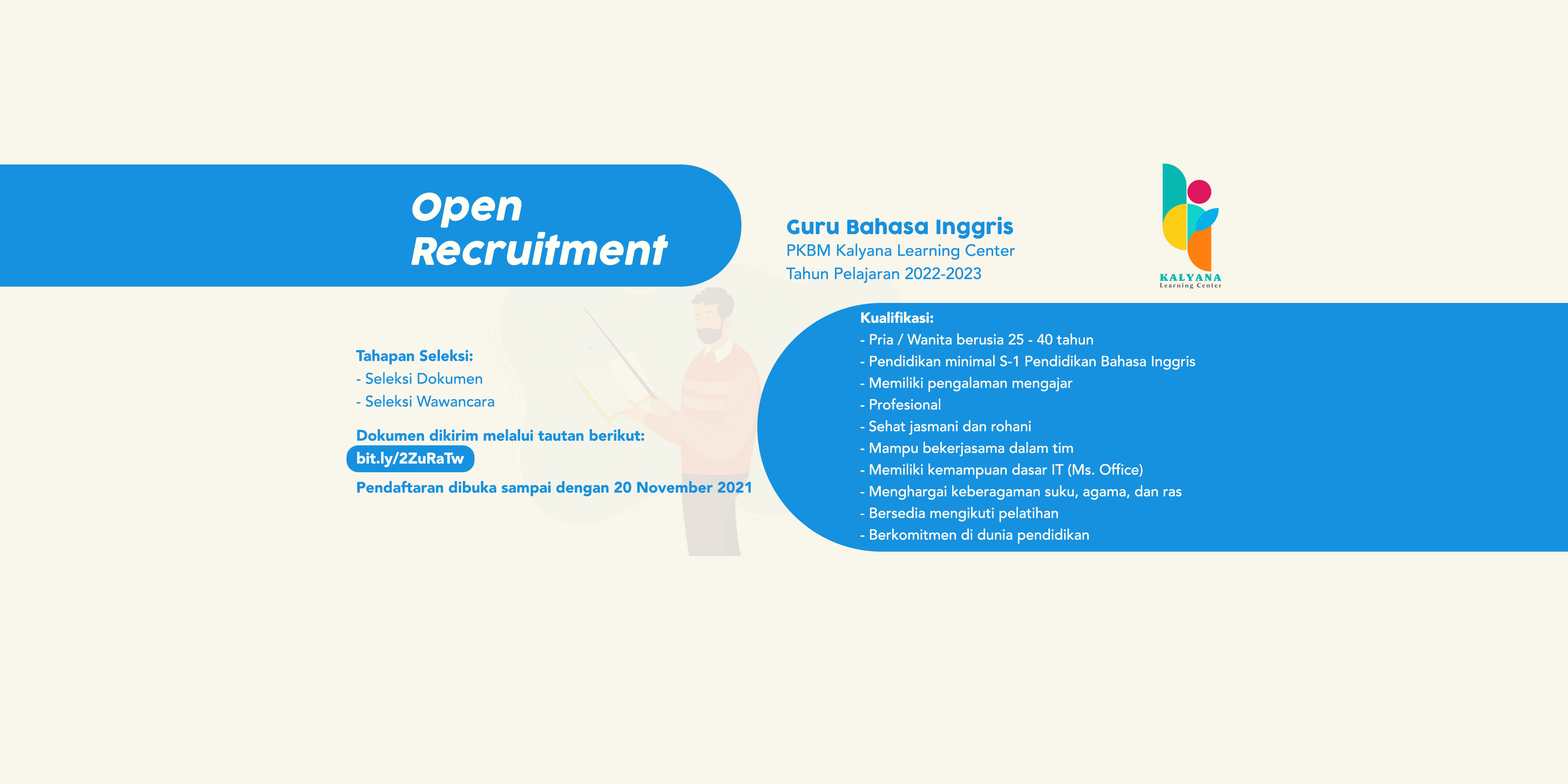 Open Recruitment

Guru Bahasa Inggris
PKBM Kalyana Learning Center
Tahun Pelajaran 2022-2023

KALYANA
Learning Center

Tahapan Seleksi:
- Seleksi Dokumen
- Seleksi Wawancara

Dokumen dikirim melalui tautan berikut:
bit.ly/2ZuRaTw
Pendaftaran dibuka sampai dengan 20 November 2021

Kualifikasi:
- Pria / Wanita berusia 25 - 40 tahun
- Pendidikan minimal S-1 Pendidikan Bahasa Inggris
- Memiliki pengalaman mengajar
- Profesional
- Sehat jasmani dan rohani
- Mampu bekerjasama dalam tim
- Memiliki kemampuan dasar IT (Ms. Office)
- Menghargai keberagaman suku, agama, dan ras
- Bersedia mengikuti pelatihan
- Berkomitmen di dunia pendidikan